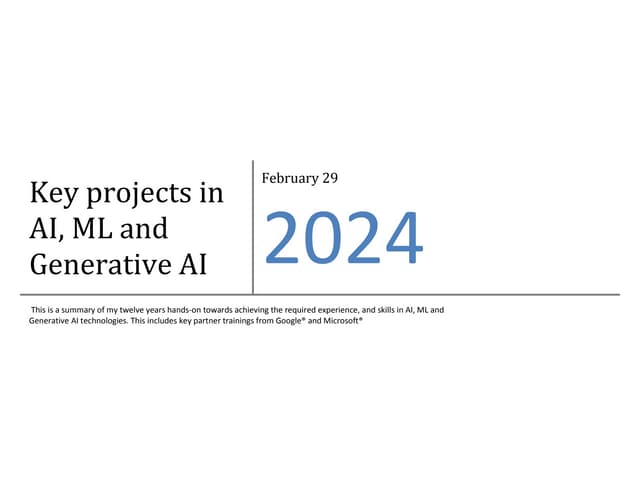 Key projects in AI, ML and Generative AI

February 29

2024

This is a summary of my twelve years hands-on towards achieving the required experience, and skills in AI, ML and Generative AI technologies. This includes key partner trainings from Google® and Microsoft®